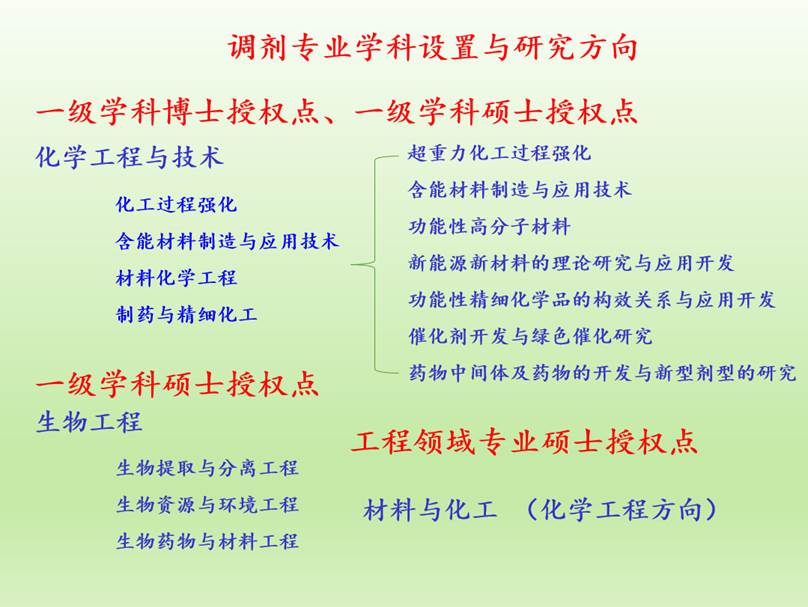 调剂专业学科设置与研究方向

一级学科博士授权点、一级学科硕士授权点

化学工程与技术

化工过程强化
含能材料制造与应用技术
材料化学工程
制药与精细化工

超重力化工过程强化
含能材料制造与应用技术
功能性高分子材料
新能源新材料的理论研究与应用开发
功能性精细化学品的构效关系与应用开发
催化剂开发与绿色催化研究
药物中间体及药物的开发与新型剂型的研究

一级学科硕士授权点

生物工程

生物提取与分离工程
生物资源与环境工程
生物药物与材料工程

工程领域专业硕士授权点

材料与化工 （化学工程方向）